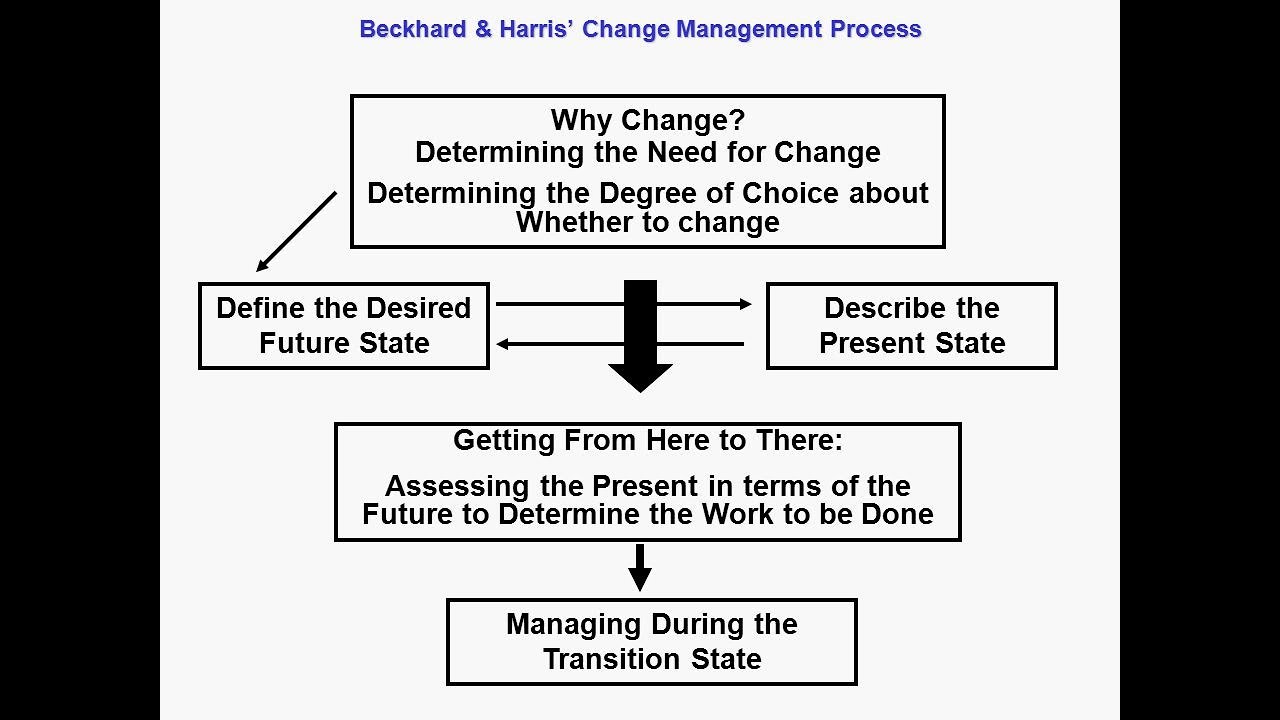 Beckhard & Harris' Change Management Process

Why Change?
Determining the Need for Change
Determining the Degree of Choice about Whether to change

Define the Desired Future State

Describe the Present State

Getting From Here to There:
Assessing the Present in terms of the Future to Determine the Work to be Done

Managing During the Transition State